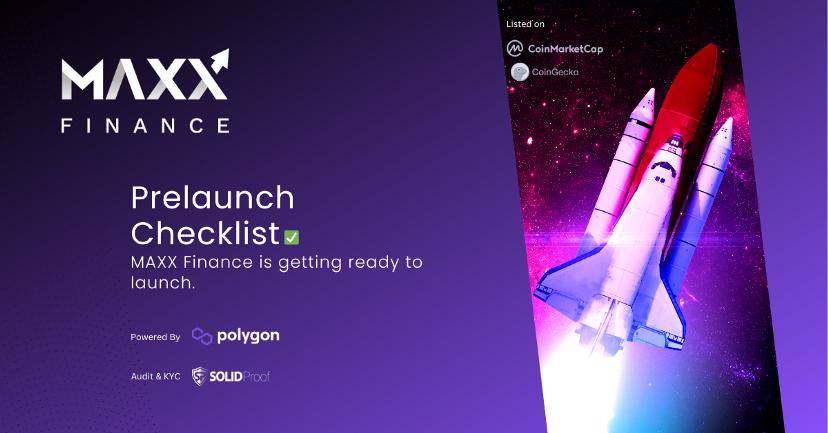 MAXX FINANCE

Prelaunch Checklist ✅
MAXX Finance is getting ready to launch.

Powered By polygon

Audit & KYC SOLIDProof

Listed on
CoinMarketCap
CoinGecko